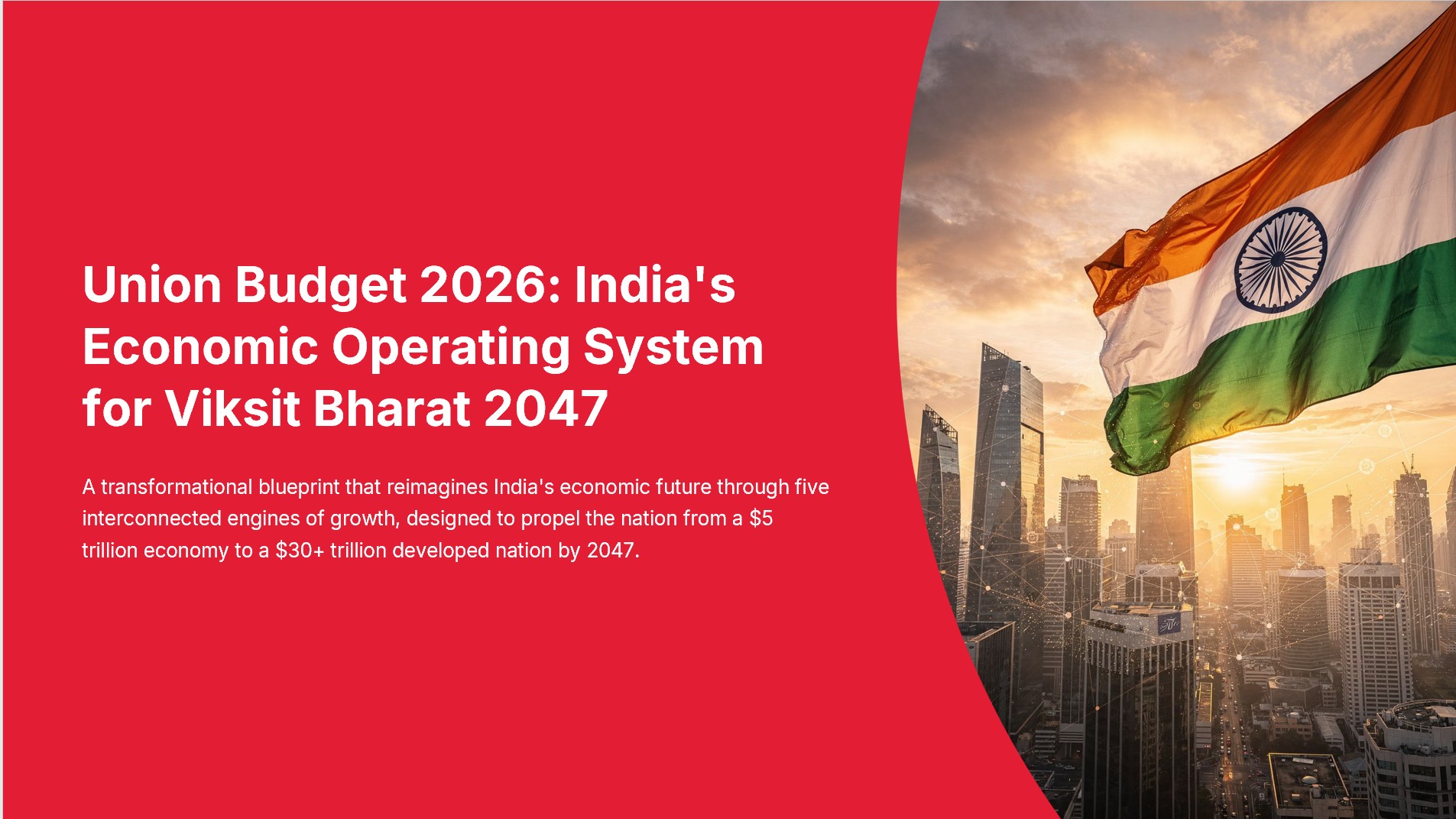 Union Budget 2026: India's Economic Operating System for Viksit Bharat 2047

A transformational blueprint that reimagines India's economic future through five interconnected engines of growth, designed to propel the nation from a $5 trillion economy to a $30+ trillion developed nation by 2047.